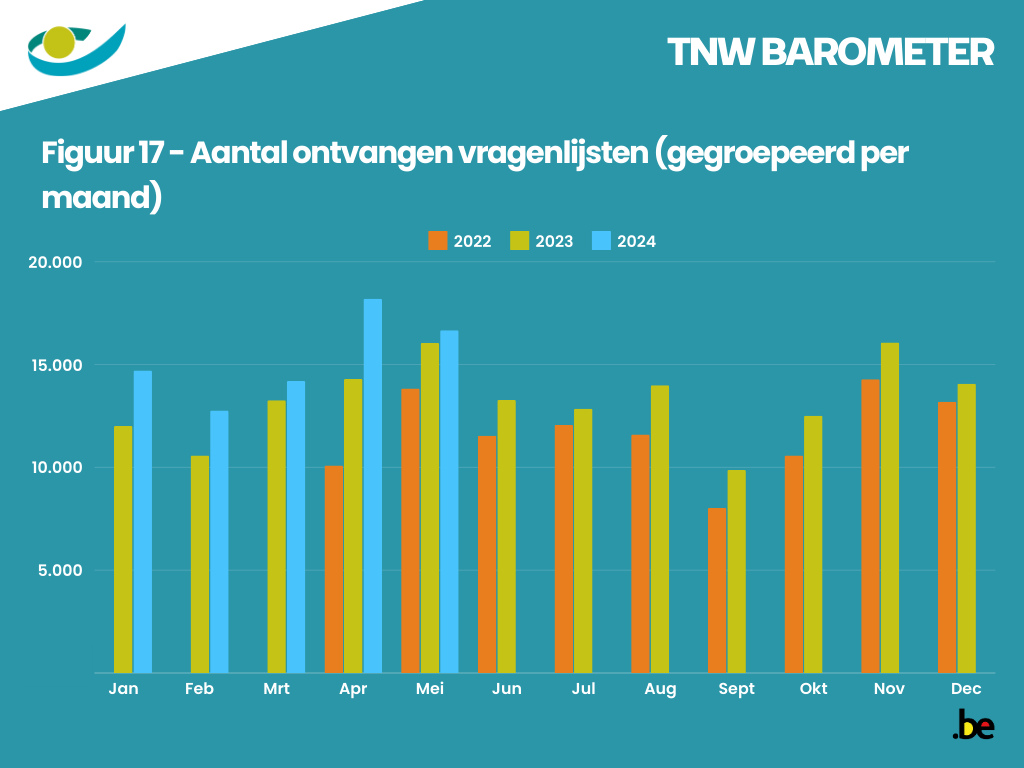 TNW BAROMETER

Figuur 17 - Aantal ontvangen vragenlijsten (gegroepeerd per maand)

2022 2023 2024

20.000
15.000
10.000
5.000

Jan Feb Mrt Apr Mei Jun Jul Aug Sept Okt Nov Dec

.be